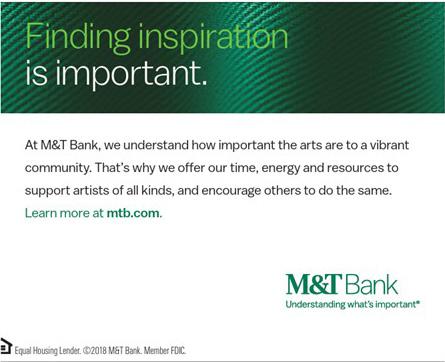 Finding inspiration is important.

At M&T Bank, we understand how important the arts are to a vibrant community. That's why we offer our time, energy and resources to support artists of all kinds, and encourage others to do the same. Learn more at mtb.com.

M&T Bank
Understanding what's important®

Equal Housing Lender. ©2018 M&T Bank. Member FDIC.